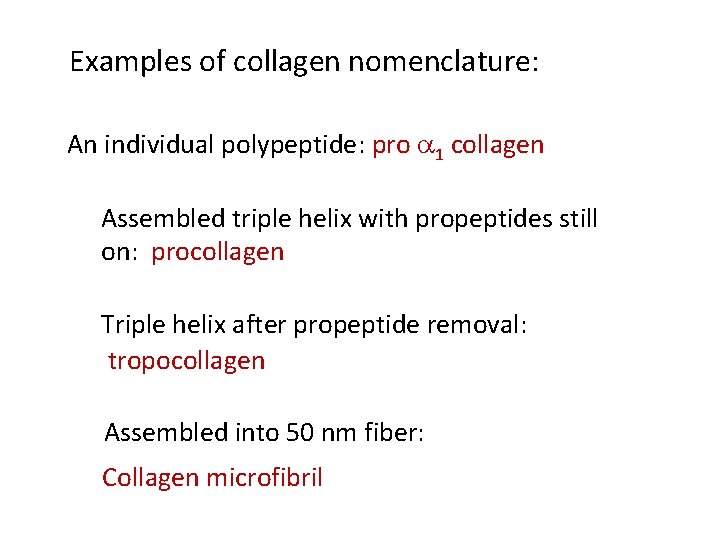 Examples of collagen nomenclature:

An individual polypeptide: pro $\alpha_1$ collagen

Assembled triple helix with propeptides still on: procollagen

Triple helix after propeptide removal: tropocollagen

Assembled into 50 nm fiber:

Collagen microfibril